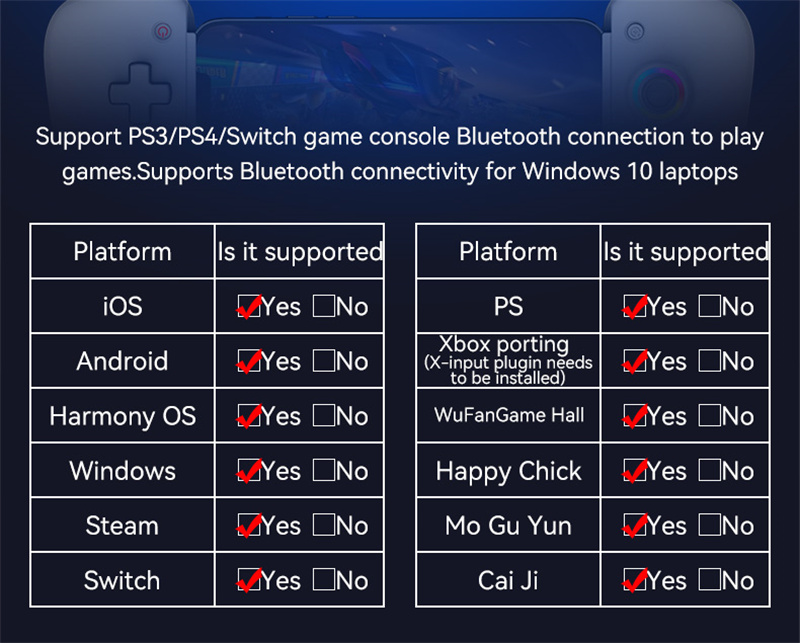 Support PS3/PS4/Switch game console Bluetooth connection to play games.Supports Bluetooth connectivity for Windows 10 laptops

| Platform | Is it supported |
|---|---|
| iOS | ☑Yes ☐No |
| Android | ☑Yes ☐No |
| Harmony OS | ☑Yes ☐No |
| Windows | ☑Yes ☐No |
| Steam | ☑Yes ☐No |
| Switch | ☑Yes ☐No |

| Platform | Is it supported |
|---|---|
| PS | ☑Yes ☐No |
| Xbox porting (X-input plugin needs to be installed) | ☑Yes ☐No |
| WuFanGame Hall | ☑Yes ☐No |
| Happy Chick | ☑Yes ☐No |
| Mo Gu Yun | ☑Yes ☐No |
| Cai Ji | ☑Yes ☐No |